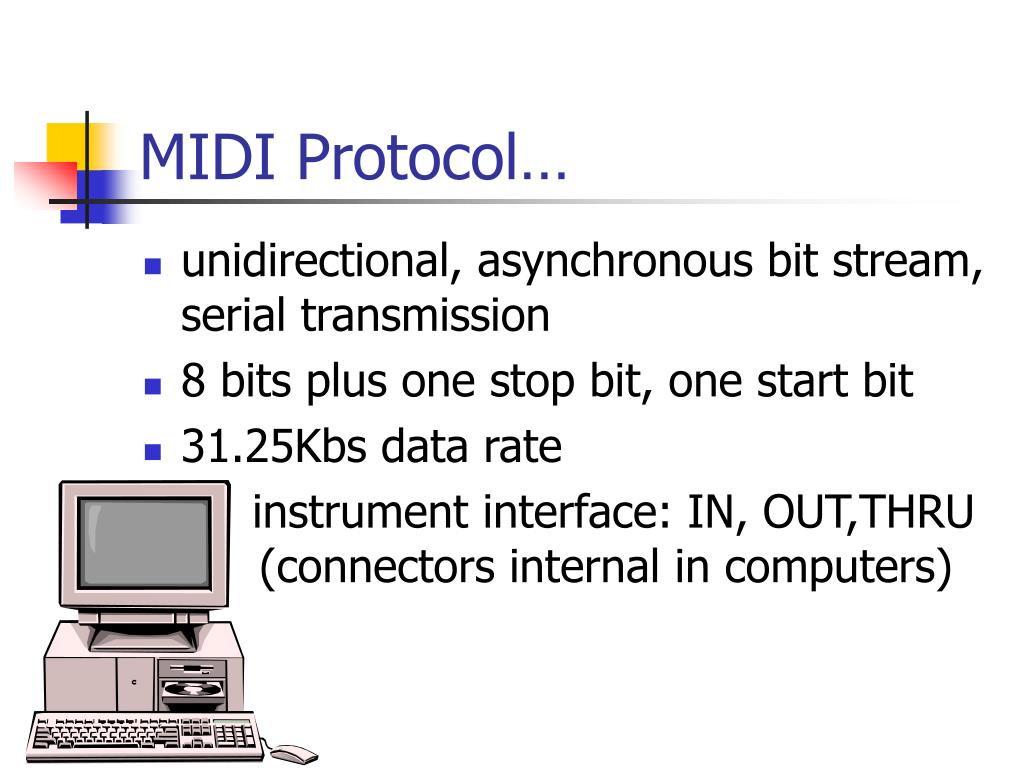 MIDI Protocol…

- unidirectional, asynchronous bit stream, serial transmission
- 8 bits plus one stop bit, one start bit
- 31.25Kbs data rate

instrument interface: IN, OUT,THRU (connectors internal in computers)